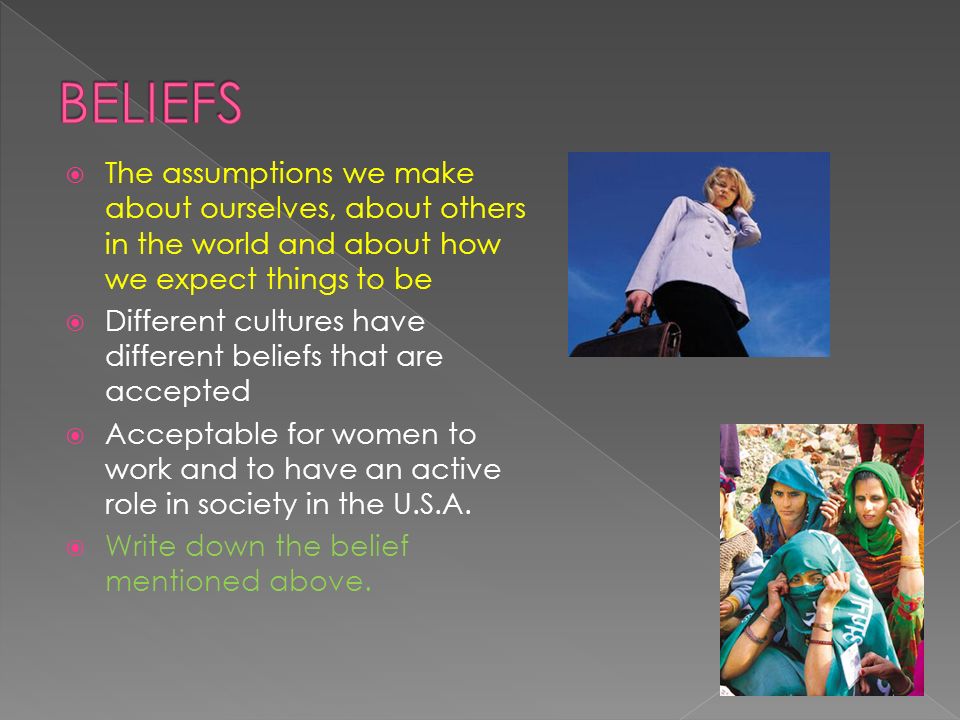 BELIEFS

The assumptions we make about ourselves, about others in the world and about how we expect things to be

Different cultures have different beliefs that are accepted

Acceptable for women to work and to have an active role in society in the U.S.A.

Write down the belief mentioned above.